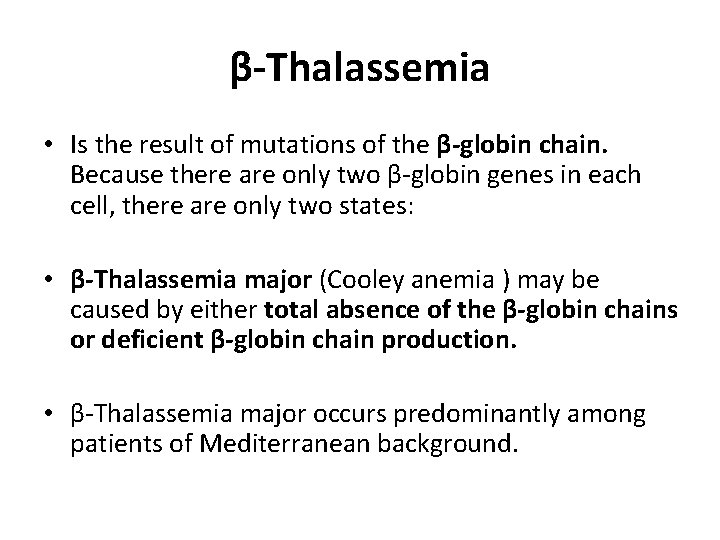 β-Thalassemia

• Is the result of mutations of the β-globin chain. Because there are only two β-globin genes in each cell, there are only two states:

• β-Thalassemia major (Cooley anemia ) may be caused by either total absence of the β-globin chains or deficient β-globin chain production.

• β-Thalassemia major occurs predominantly among patients of Mediterranean background.